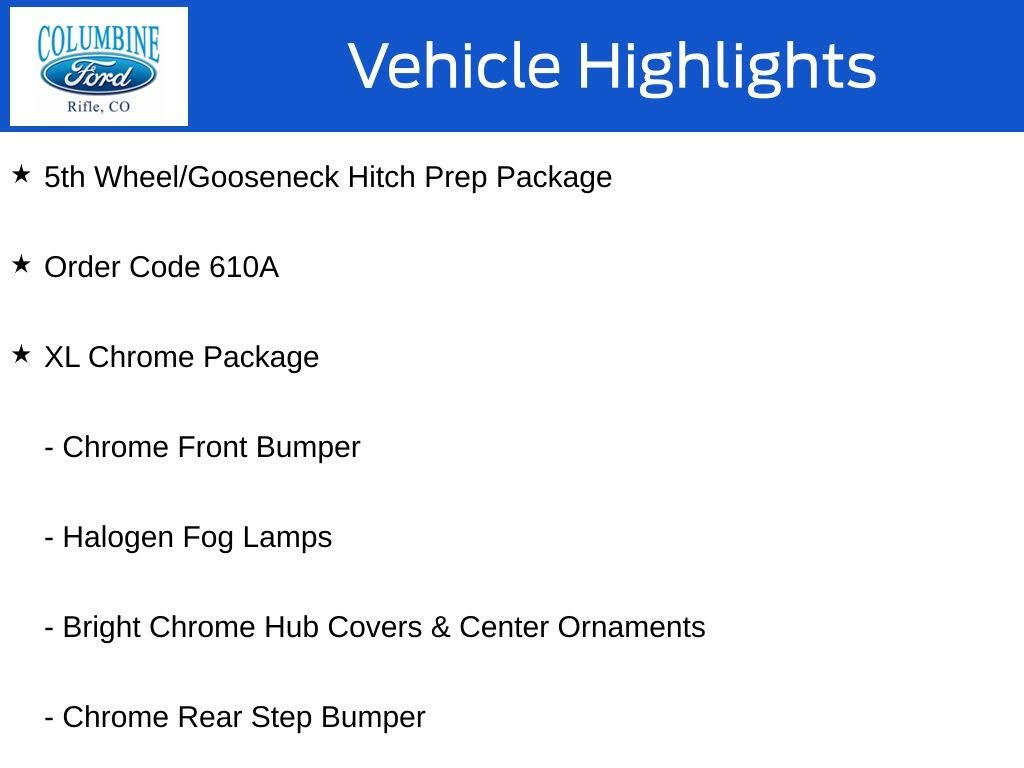 COLUMBINE
Ford
Rifle, CO

Vehicle Highlights

★ 5th Wheel/Gooseneck Hitch Prep Package

★ Order Code 610A

★ XL Chrome Package

- Chrome Front Bumper

- Halogen Fog Lamps

- Bright Chrome Hub Covers & Center Ornaments

- Chrome Rear Step Bumper